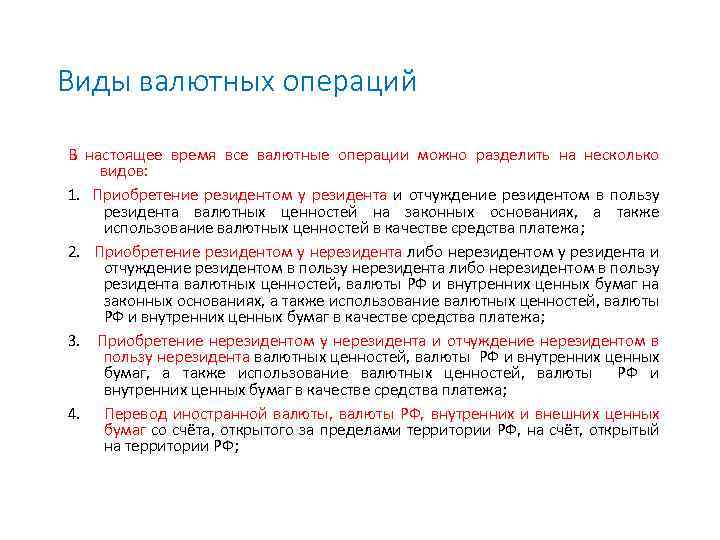 Виды валютных операций

В настоящее время все валютные операции можно разделить на несколько видов:

1. Приобретение резидентом у резидента и отчуждение резидентом в пользу резидента валютных ценностей на законных основаниях, а также использование валютных ценностей в качестве средства платежа;

2. Приобретение резидентом у нерезидента либо нерезидентом у резидента и отчуждение резидентом в пользу нерезидента либо нерезидентом в пользу резидента валютных ценностей, валюты РФ и внутренних ценных бумаг на законных основаниях, а также использование валютных ценностей, валюты РФ и внутренних ценных бумаг в качестве средства платежа;

3. Приобретение нерезидентом у нерезидента и отчуждение нерезидентом в пользу нерезидента валютных ценностей, валюты РФ и внутренних ценных бумаг, а также использование валютных ценностей, валюты РФ и внутренних ценных бумаг в качестве средства платежа;

4. Перевод иностранной валюты, валюты РФ, внутренних и внешних ценных бумаг со счёта, открытого за пределами территории РФ, на счёт, открытый на территории РФ;